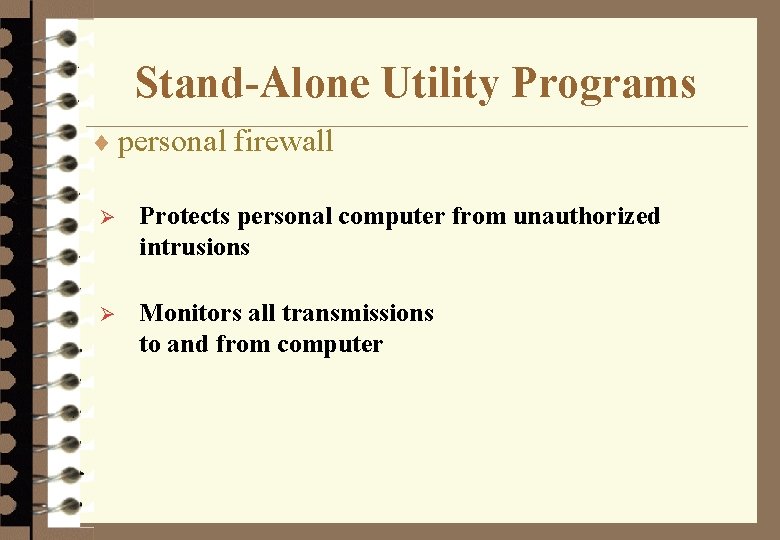 Stand-Alone Utility Programs

♦ personal firewall

➢ Protects personal computer from unauthorized intrusions

➢ Monitors all transmissions to and from computer